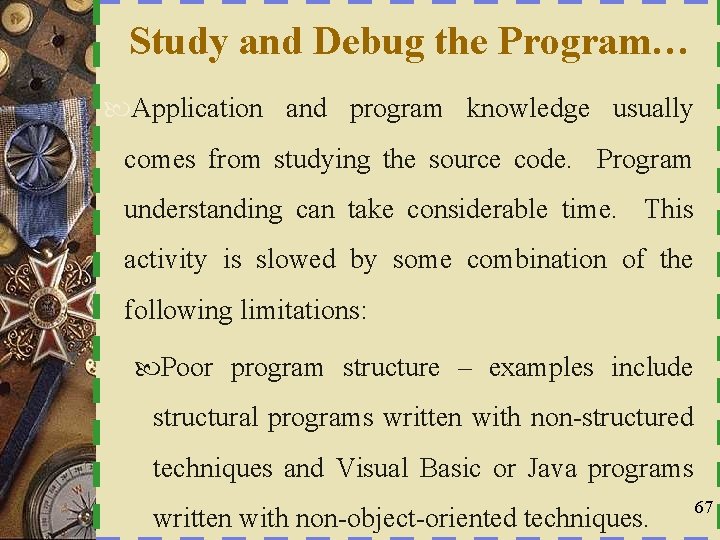 Study and Debug the Program…

Application and program knowledge usually comes from studying the source code. Program understanding can take considerable time. This activity is slowed by some combination of the following limitations:

Poor program structure – examples include structural programs written with non-structured techniques and Visual Basic or Java programs written with non-object-oriented techniques.

67